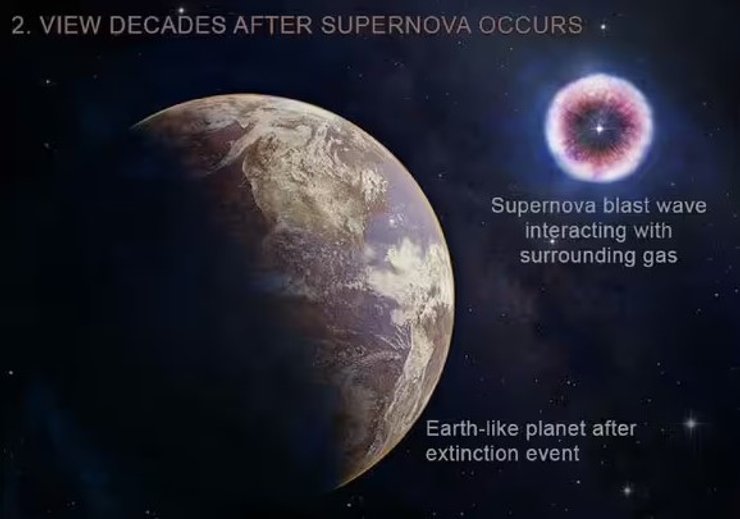 2. VIEW DECADES AFTER SUPERNOVA OCCURS

Supernova blast wave interacting with surrounding gas

Earth-like planet after extinction event